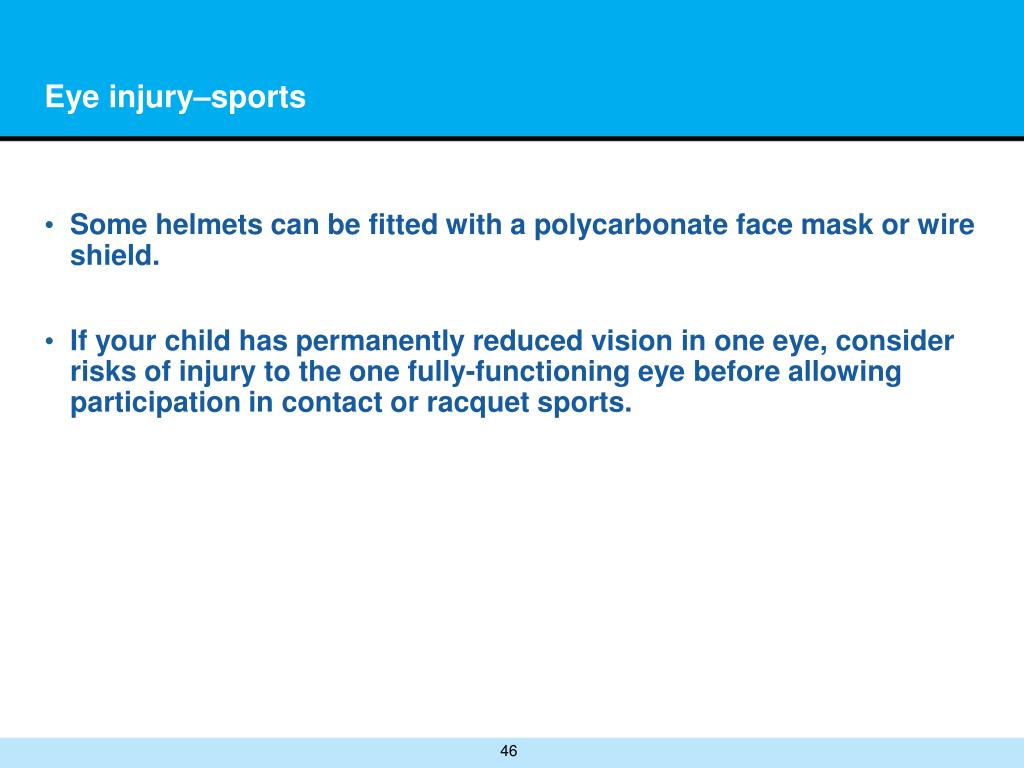 Eye injury–sports

• Some helmets can be fitted with a polycarbonate face mask or wire shield.

• If your child has permanently reduced vision in one eye, consider risks of injury to the one fully-functioning eye before allowing participation in contact or racquet sports.

46